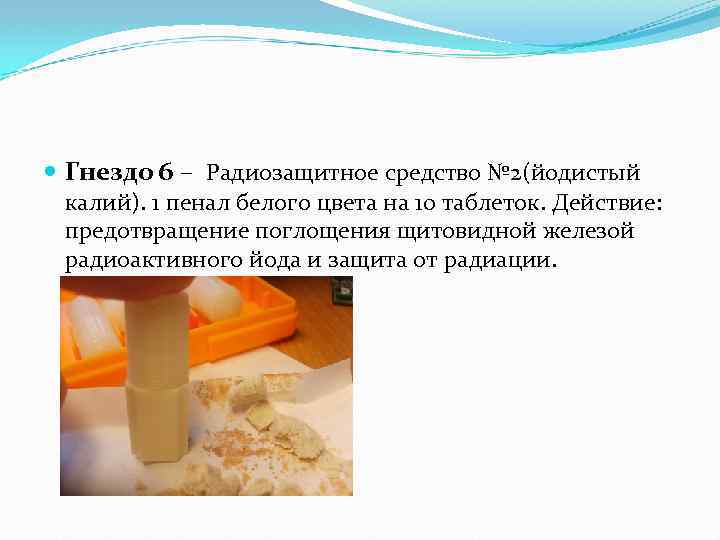 Гнездо 6 – Радиозащитное средство №2(йодистый калий). 1 пенал белого цвета на 10 таблеток. Действие: предотвращение поглощения щитовидной железой радиоактивного йода и защита от радиации.